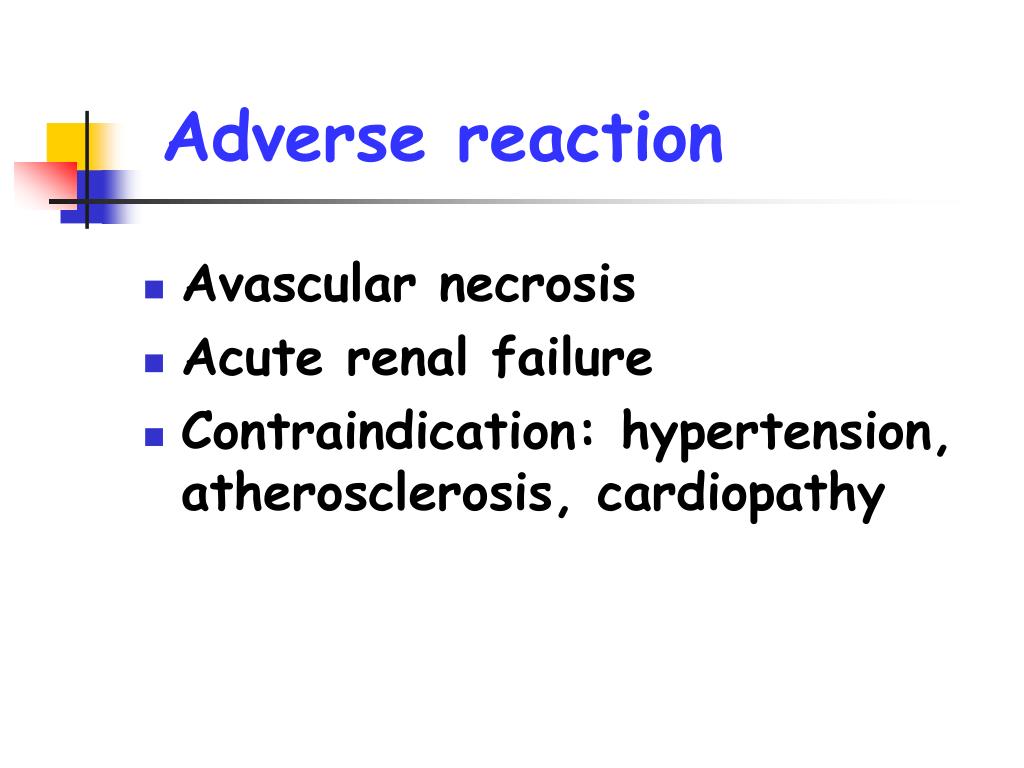 Adverse reaction

- Avascular necrosis
- Acute renal failure
- Contraindication: hypertension, atherosclerosis, cardiopathy